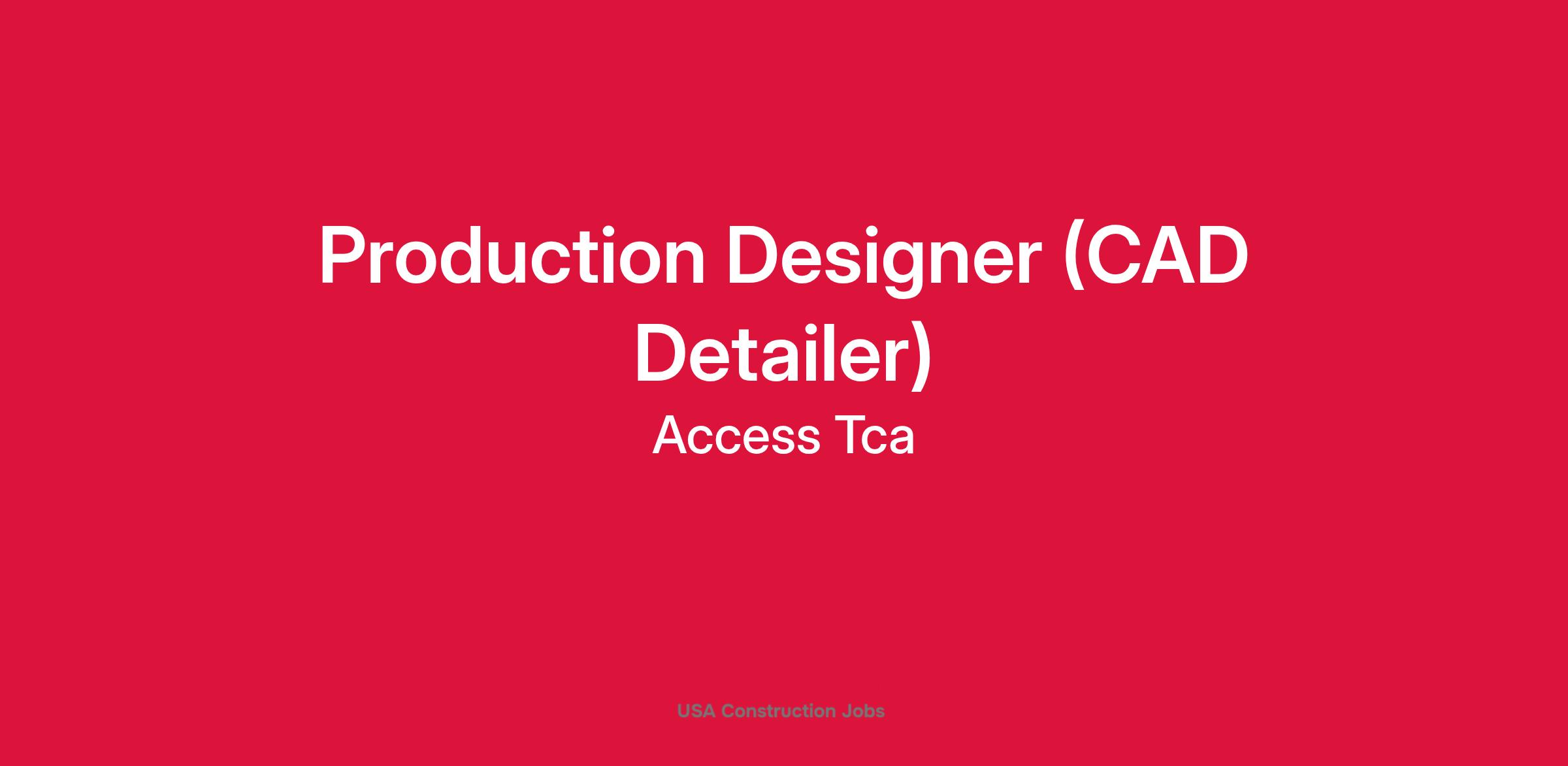 Production Designer (CAD Detailer)

Access Tca

USA Construction Jobs